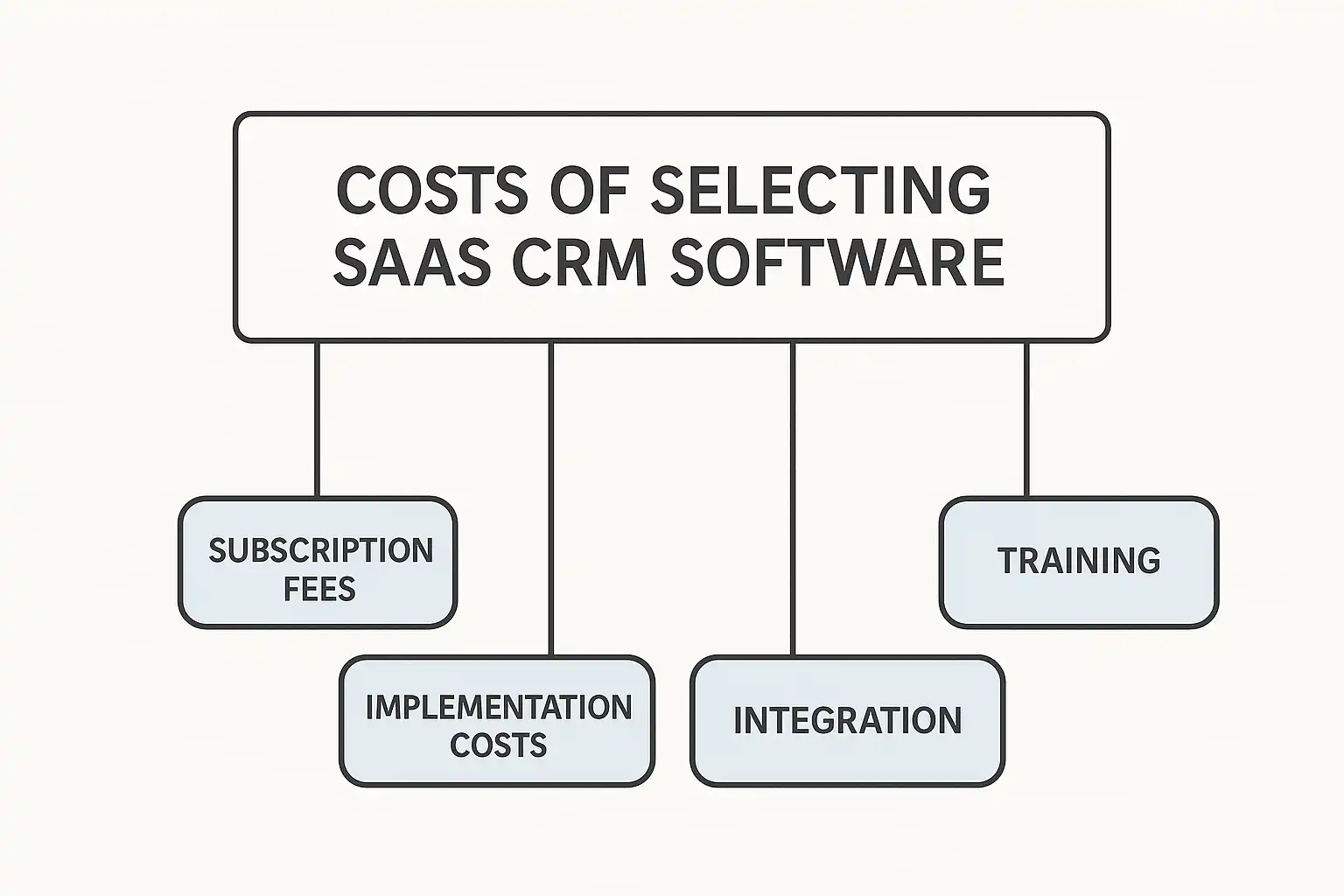 COSTS OF SELECTING SAAS CRM SOFTWARE

SUBSCRIPTION FEES

IMPLEMENTATION COSTS

INTEGRATION

TRAINING